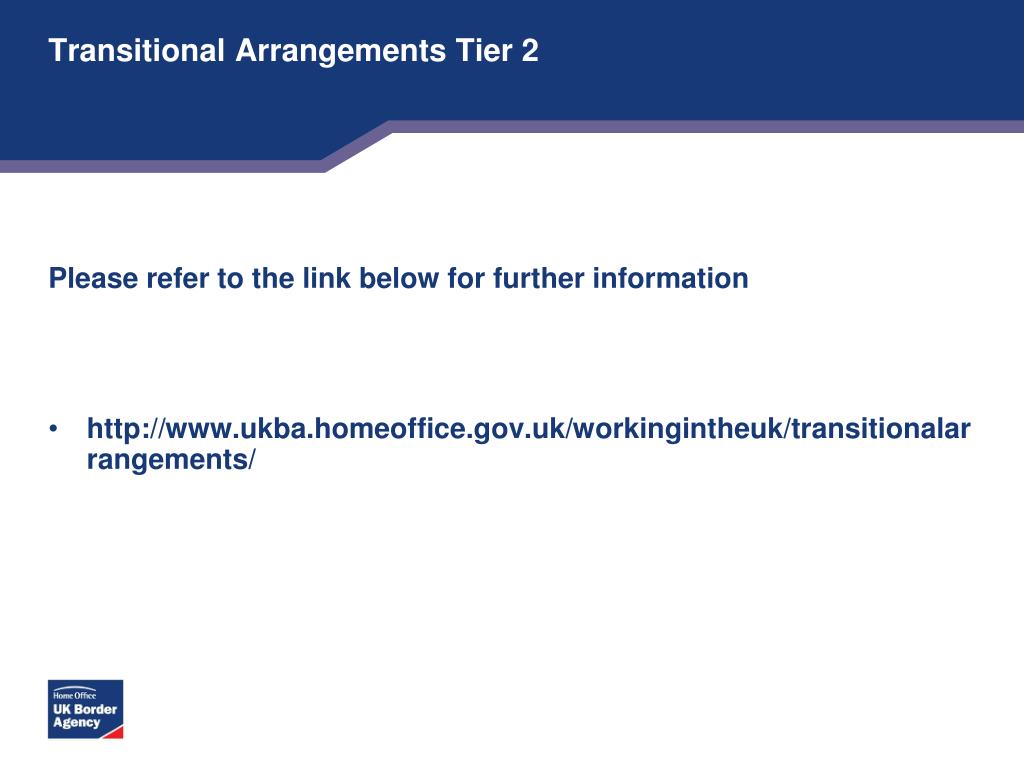 Transitional Arrangements Tier 2

Please refer to the link below for further information

• http://www.ukba.homeoffice.gov.uk/workingintheuk/transitionalarrangements/

Home Office
UK Border Agency